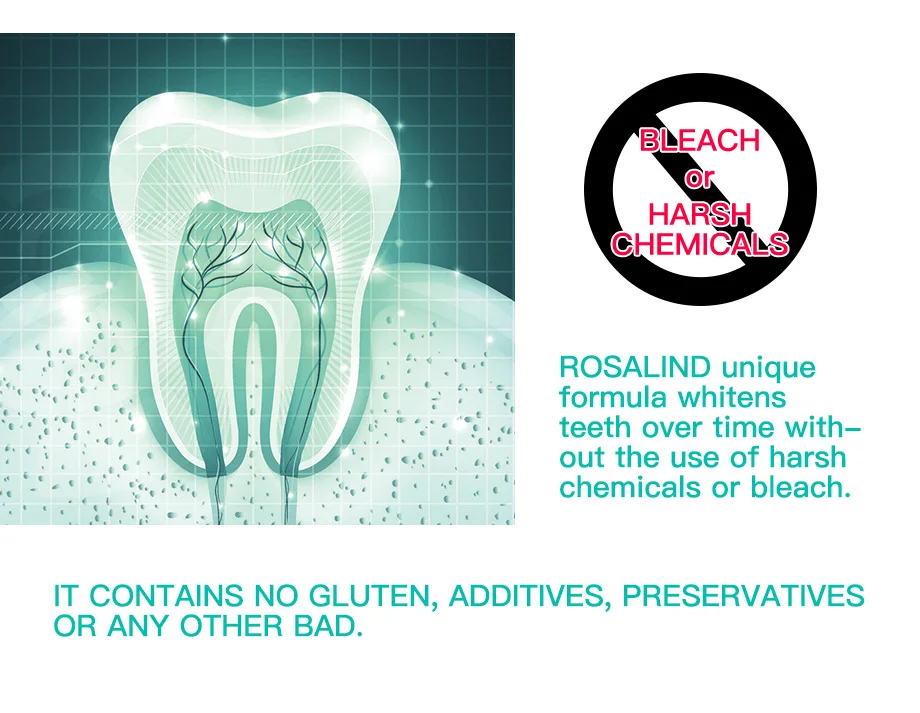 BLEACH
or
HARSH
CHEMICALS

ROSALIND unique formula whitens teeth over time without the use of harsh chemicals or bleach.

IT CONTAINS NO GLUTEN, ADDITIVES, PRESERVATIVES OR ANY OTHER BAD.